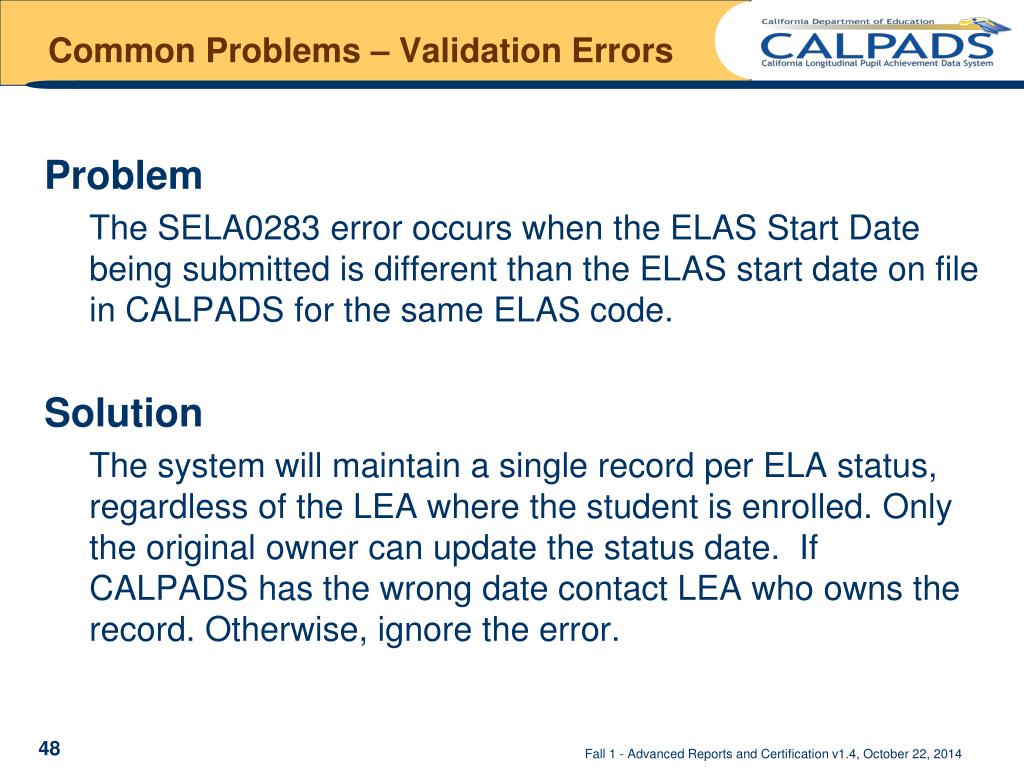 Common Problems – Validation Errors

California Department of Education
CALPADS
California Longitudinal Pupil Achievement Data System

Problem

The SELA0283 error occurs when the ELAS Start Date being submitted is different than the ELAS start date on file in CALPADS for the same ELAS code.

Solution

The system will maintain a single record per ELA status, regardless of the LEA where the student is enrolled. Only the original owner can update the status date. If CALPADS has the wrong date contact LEA who owns the record. Otherwise, ignore the error.

48

Fall 1 - Advanced Reports and Certification v1.4, October 22, 2014